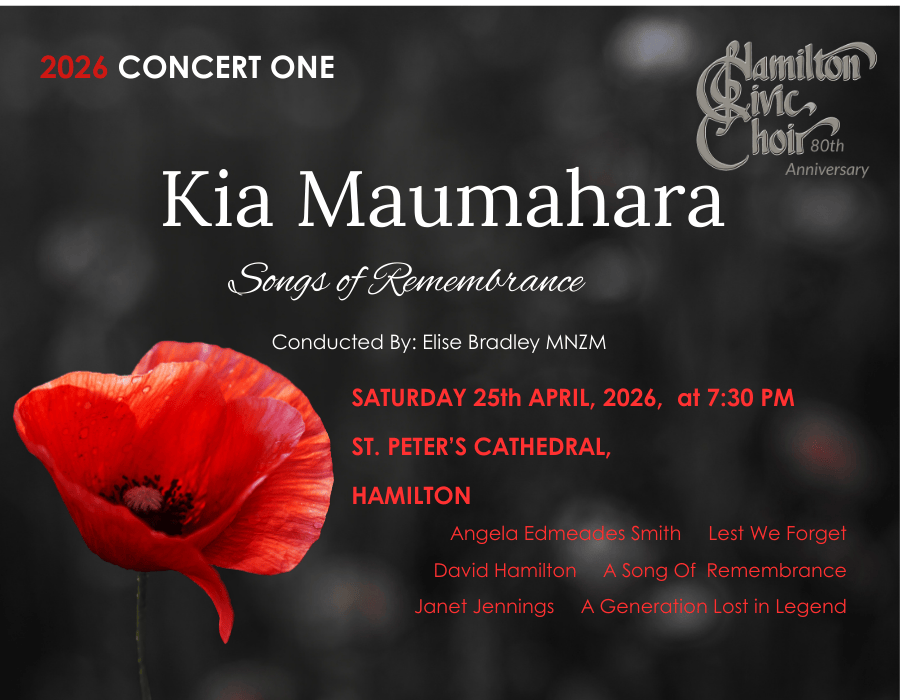 2026 CONCERT ONE

Hamilton Civic Choir 80th Anniversary

Kia Maumahara

Songs of Remembrance

Conducted By: Elise Bradley MNZM

SATURDAY 25th APRIL, 2026, at 7:30 PM

ST. PETER'S CATHEDRAL,

HAMILTON

Angela Edmeades Smith Lest We Forget

David Hamilton A Song Of Remembrance

Janet Jennings A Generation Lost in Legend